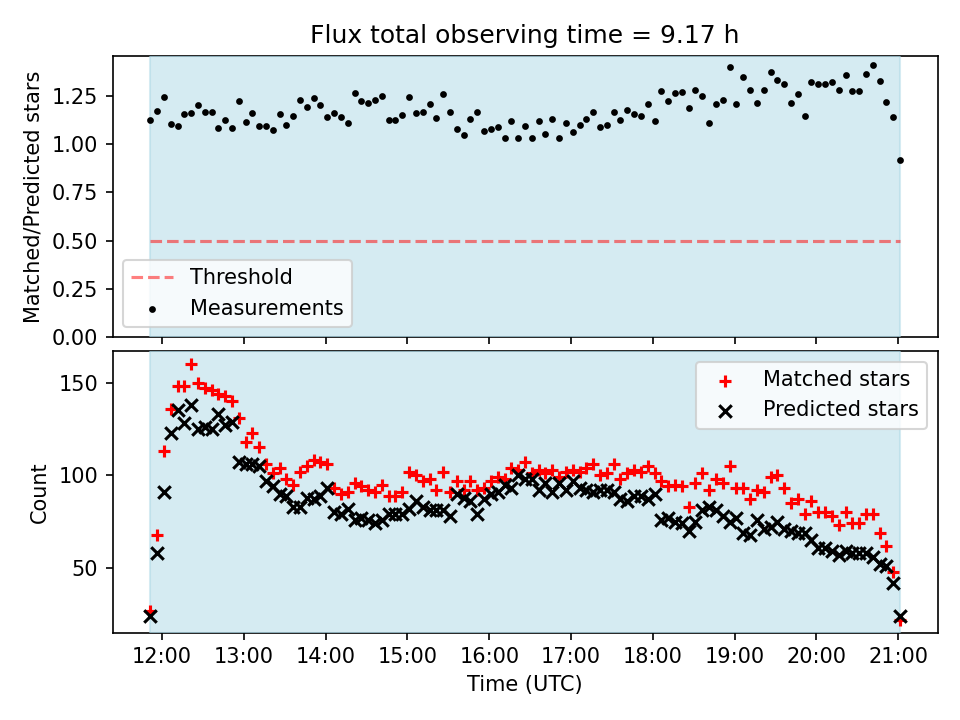 Flux total observing time = 9.17 h

Matched/Predicted stars

1.25
1.00
0.75
0.50
0.25
0.00

Threshold
Measurements

Count

150
100
50

Matched stars
Predicted stars

12:00 13:00 14:00 15:00 16:00 17:00 18:00 19:00 20:00 21:00

Time (UTC)